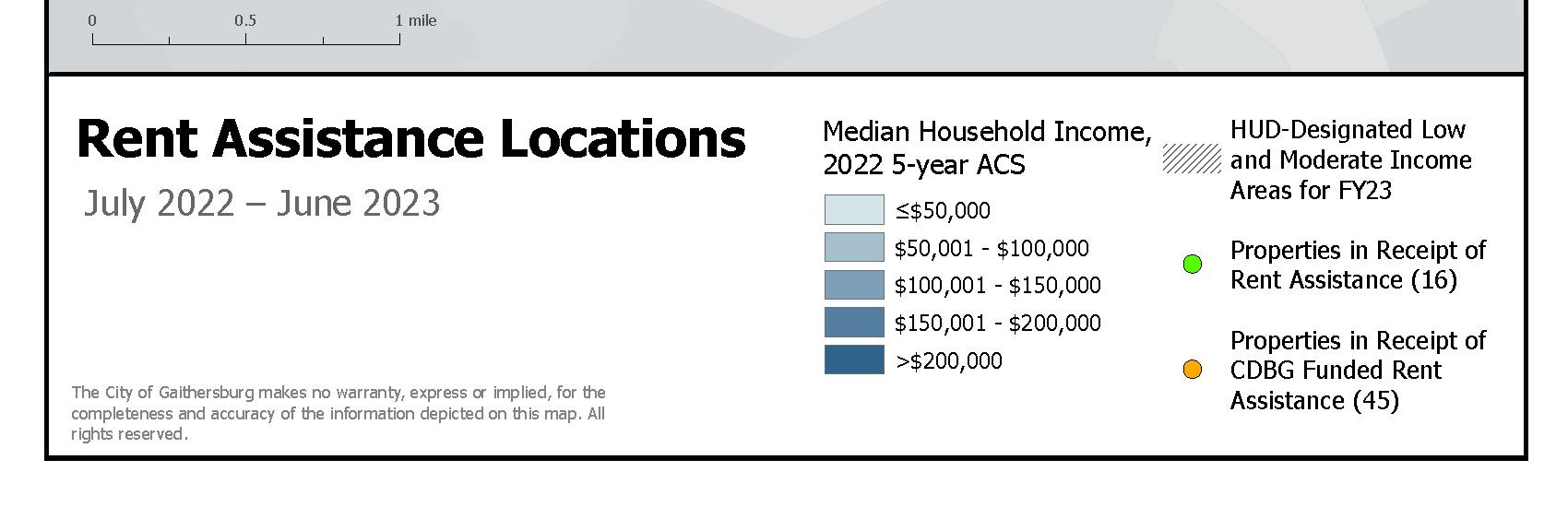 0 0.5 1 mile

Rent Assistance Locations

July 2022 – June 2023

The City of Gaithersburg makes no warranty, express or implied, for the completeness and accuracy of the information depicted on this map. All rights reserved.

Median Household Income, 2022 5-year ACS

≤$50,000

$50,001 - $100,000

$100,001 - $150,000

$150,001 - $200,000

>$200,000

HUD-Designated Low and Moderate Income Areas for FY23

Properties in Receipt of Rent Assistance (16)

Properties in Receipt of CDBG Funded Rent Assistance (45)